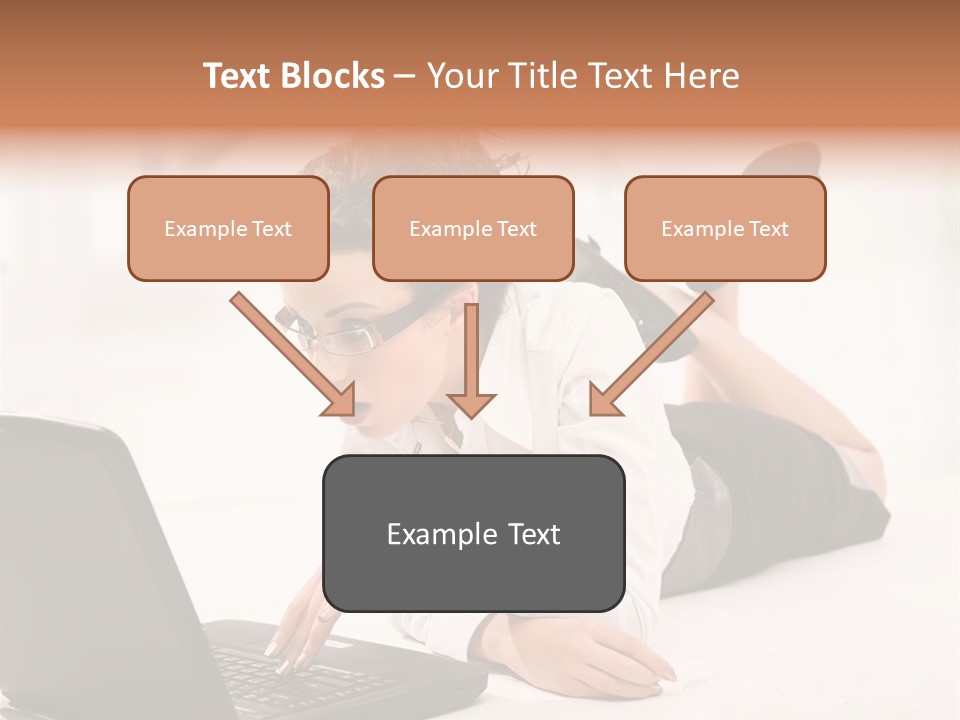 Text Blocks – Your Title Text Here

Example Text

Example Text

Example Text

Example Text